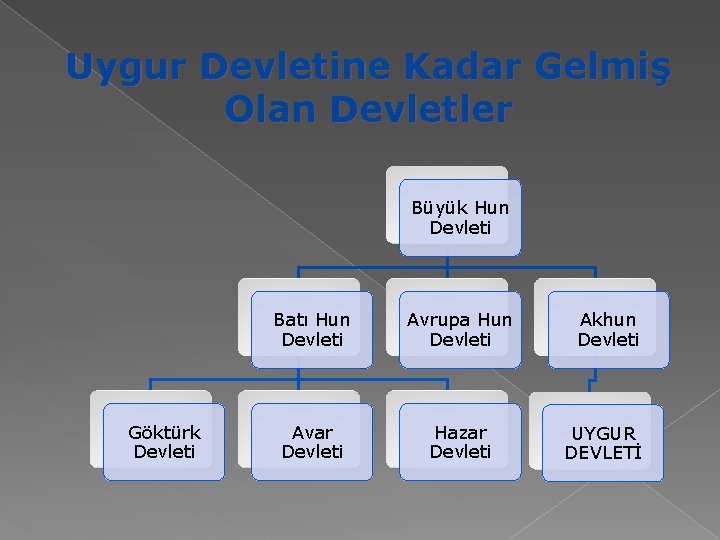 Uygur Devletine Kadar Gelmiş Olan Devletler

Büyük Hun Devleti

Batı Hun Devleti

Avrupa Hun Devleti

Akhun Devleti

Göktürk Devleti

Avar Devleti

Hazar Devleti

UYGUR DEVLETİ